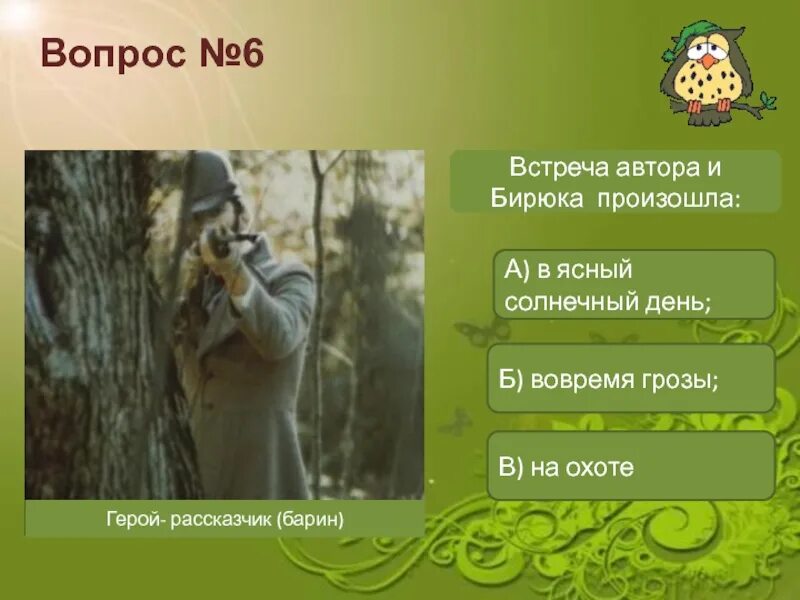 Вопрос №6

Встреча автора и Бирюка произошла:

А) в ясный солнечный день;

Б) вовремя грозы;

В) на охоте

Герой- рассказчик (барин)